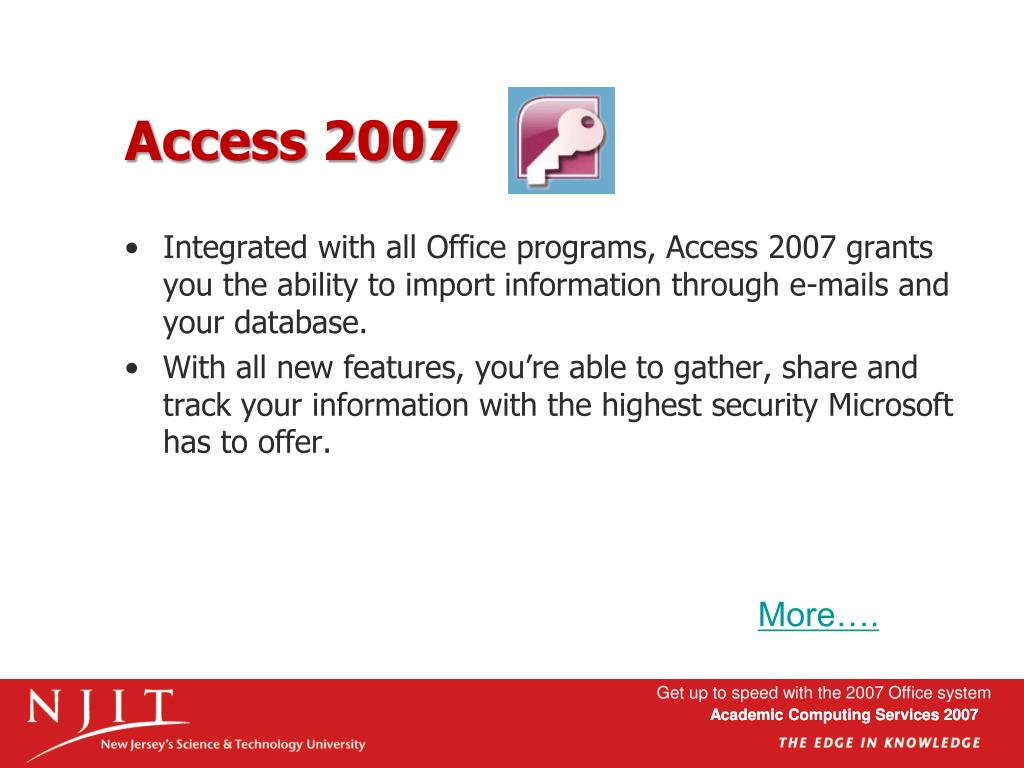 Access 2007

• Integrated with all Office programs, Access 2007 grants you the ability to import information through e-mails and your database.
• With all new features, you're able to gather, share and track your information with the highest security Microsoft has to offer.

More….

NJIT
New Jersey's Science & Technology University

Get up to speed with the 2007 Office system
Academic Computing Services 2007
THE EDGE IN KNOWLEDGE